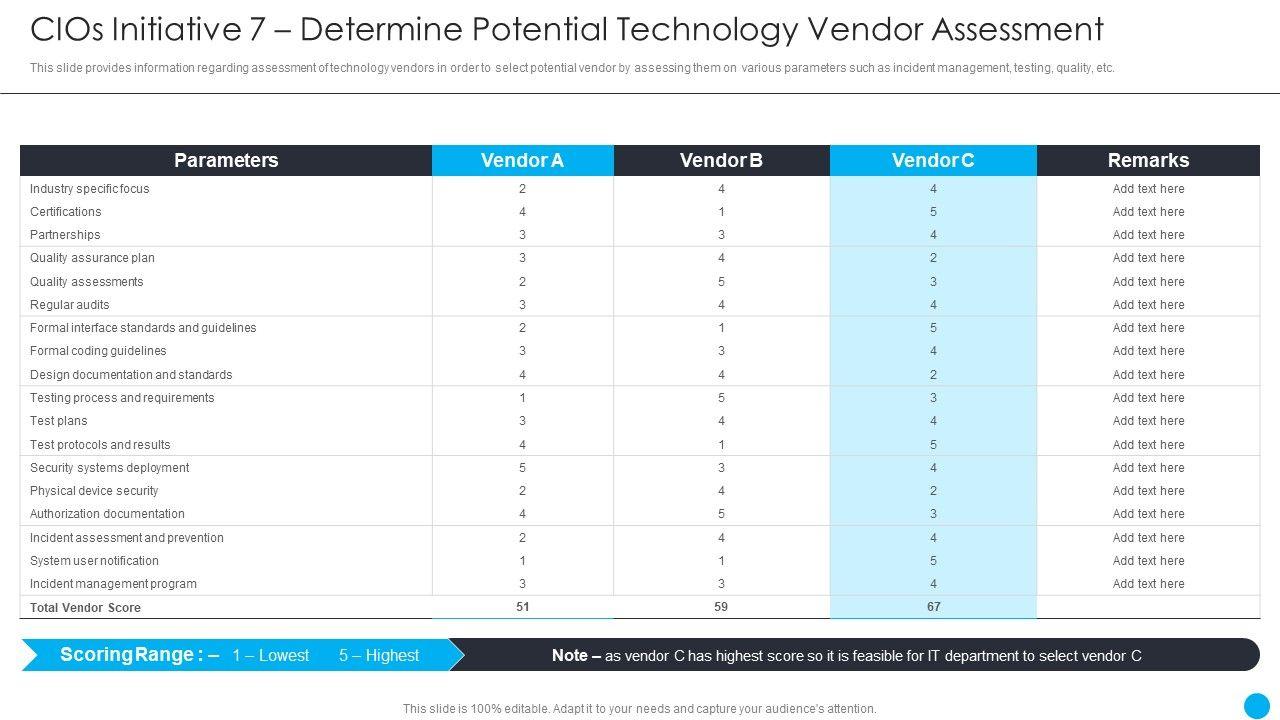 CIOs Initiative 7 – Determine Potential Technology Vendor Assessment

This slide provides information regarding assessment of technology vendors in order to select potential vendor by assessing them on various parameters such as incident management, testing, quality, etc.

| Parameters | Vendor A | Vendor B | Vendor C | Remarks |
|---|---|---|---|---|
| Industry specific focus | 2 | 4 | 4 | Add text here |
| Certifications | 4 | 1 | 5 | Add text here |
| Partnerships | 3 | 3 | 4 | Add text here |
| Quality assurance plan | 3 | 4 | 2 | Add text here |
| Quality assessments | 2 | 5 | 3 | Add text here |
| Regular audits | 3 | 4 | 4 | Add text here |
| Formal interface standards and guidelines | 2 | 1 | 5 | Add text here |
| Formal coding guidelines | 3 | 3 | 4 | Add text here |
| Design documentation and standards | 4 | 4 | 2 | Add text here |
| Testing process and requirements | 1 | 5 | 3 | Add text here |
| Test plans | 3 | 4 | 4 | Add text here |
| Test protocols and results | 4 | 1 | 5 | Add text here |
| Security systems deployment | 5 | 3 | 4 | Add text here |
| Physical device security | 2 | 4 | 2 | Add text here |
| Authorization documentation | 4 | 5 | 3 | Add text here |
| Incident assessment and prevention | 2 | 4 | 4 | Add text here |
| System user notification | 1 | 1 | 5 | Add text here |
| Incident management program | 3 | 3 | 4 | Add text here |
| Total Vendor Score | 51 | 59 | 67 | |

Scoring Range : – 1 – Lowest 5 – Highest

Note – as vendor C has highest score so it is feasible for IT department to select vendor C

This slide is 100% editable. Adapt it to your needs and capture your audience's attention.